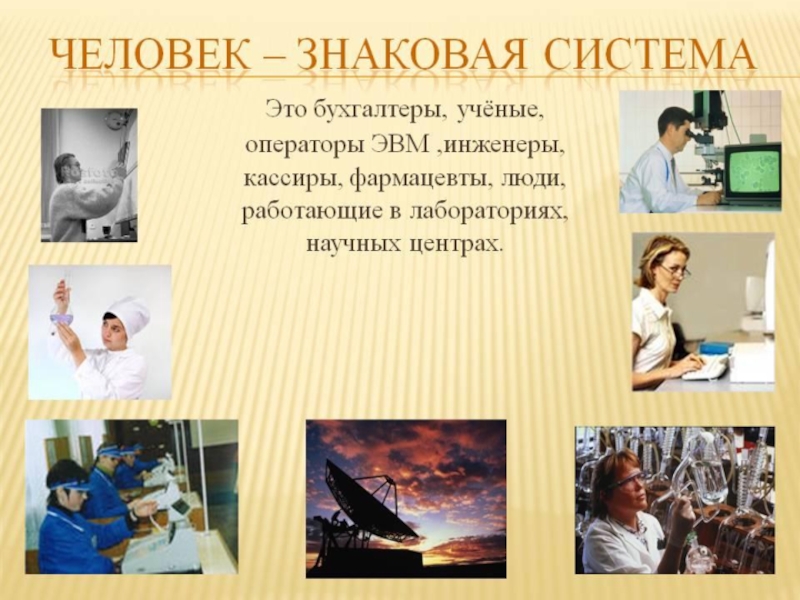 ЧЕЛОВЕК – ЗНАКОВАЯ СИСТЕМА

Это бухгалтеры, учёные, операторы ЭВМ ,инженеры, кассиры, фармацевты, люди, работающие в лабораториях, научных центрах.